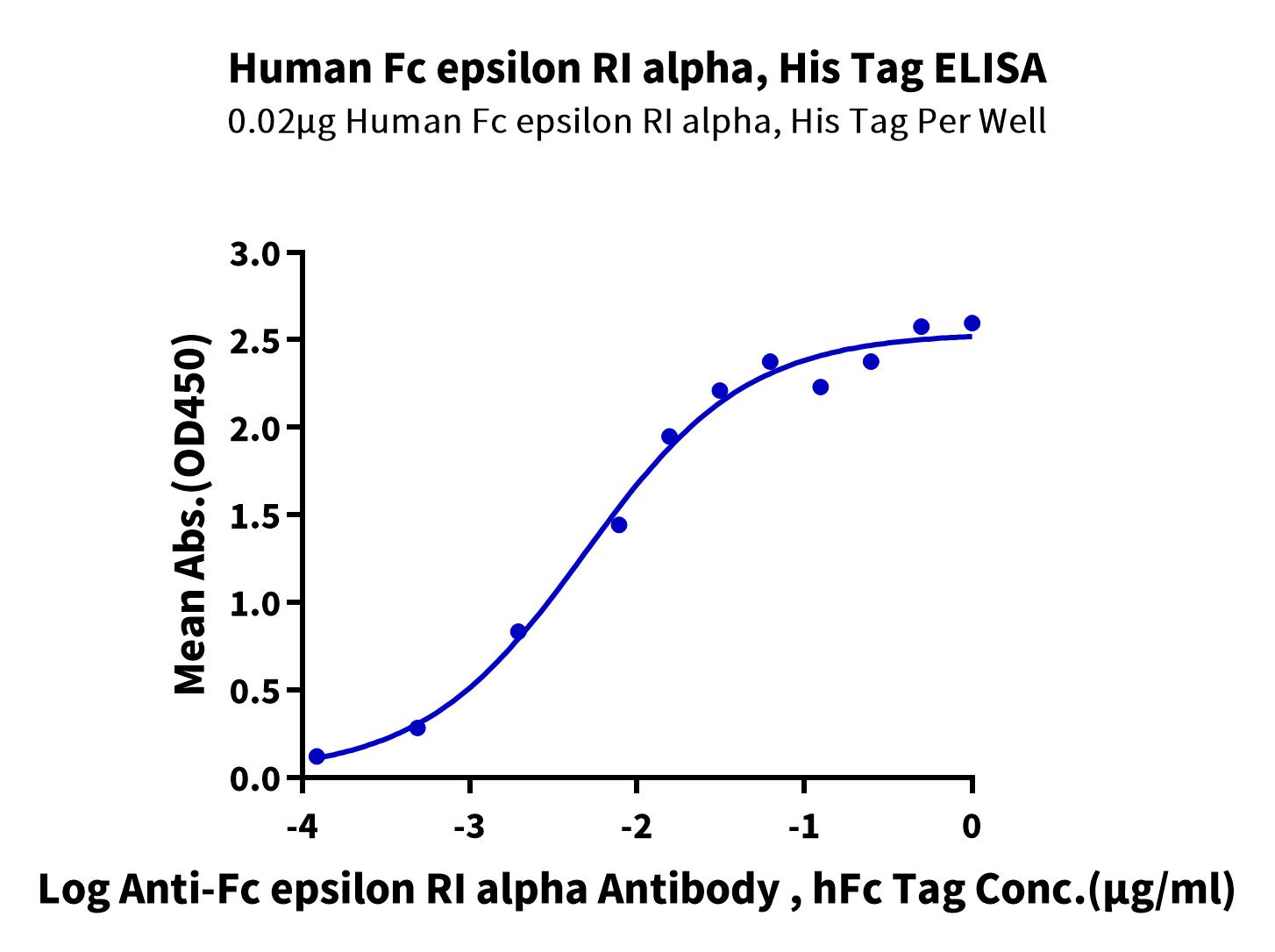 Human Fc epsilon RI alpha, His Tag ELISA
0.02μg Human Fc epsilon RI alpha, His Tag Per Well

Mean Abs.(OD450)

3.0
2.5
2.0
1.5
1.0
0.5
0.0

-4
-3
-2
-1
0

Log Anti-Fc epsilon RI alpha Antibody , hFc Tag Conc.(μg/ml)